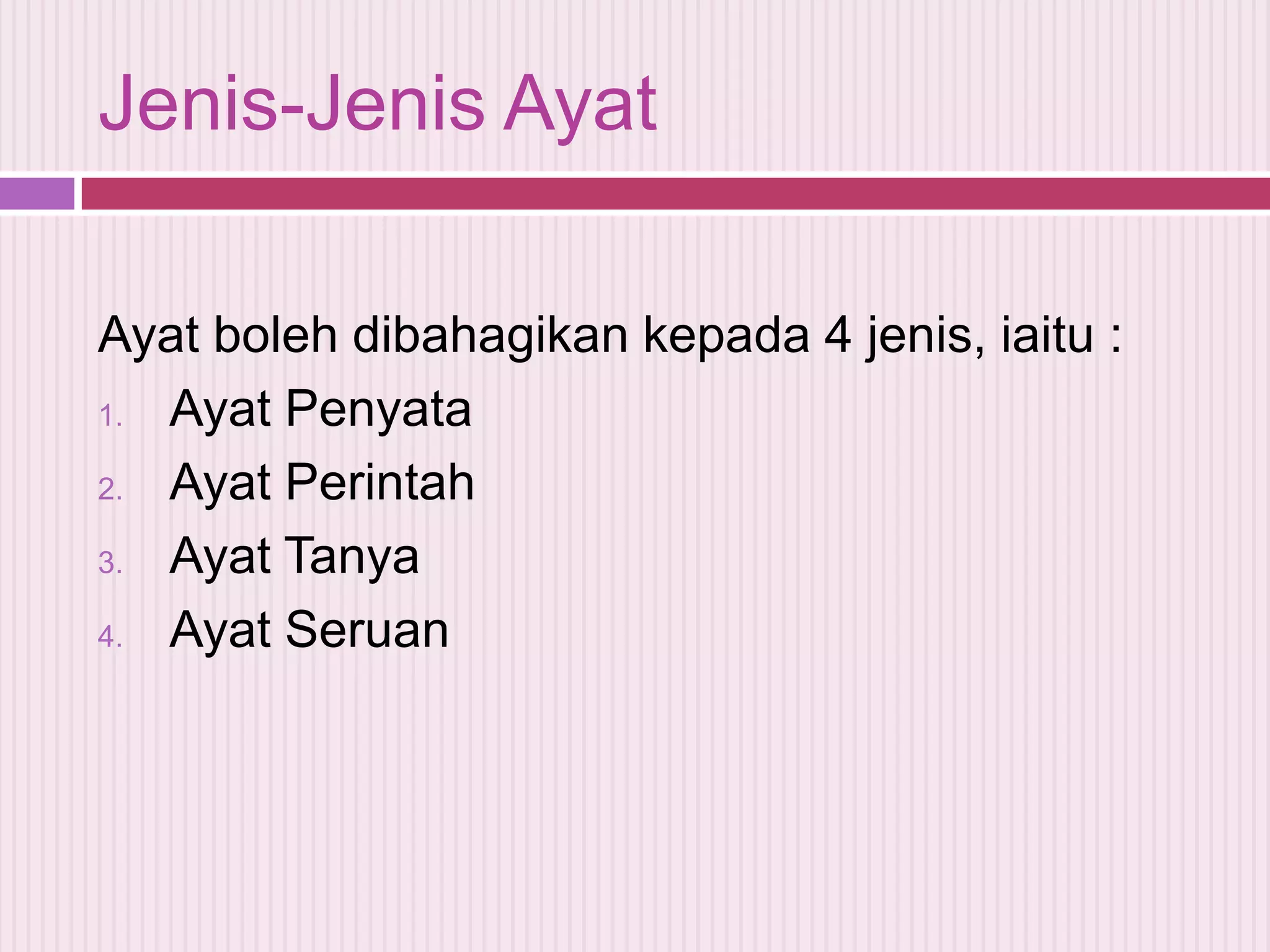 Jenis-Jenis Ayat

Ayat boleh dibahagikan kepada 4 jenis, iaitu :

1. Ayat Penyata
2. Ayat Perintah
3. Ayat Tanya
4. Ayat Seruan